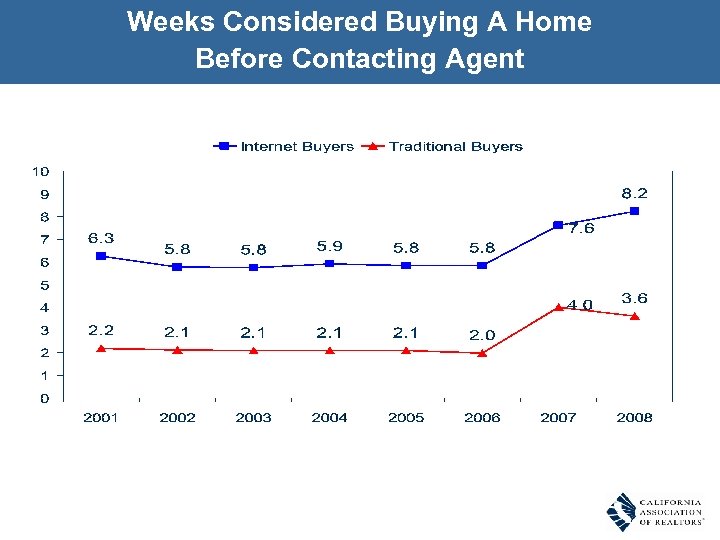 Weeks Considered Buying A Home Before Contacting Agent

Internet Buyers Traditional Buyers

10
9
8
7
6
5
4
3
2
1
0

6.3 5.8 5.8 5.9 5.8 5.8 7.6 8.2

2.2 2.1 2.1 2.1 2.1 2.0 4.0 3.6

2001 2002 2003 2004 2005 2006 2007 2008

CALIFORNIA ASSOCIATION OF REALTORS®